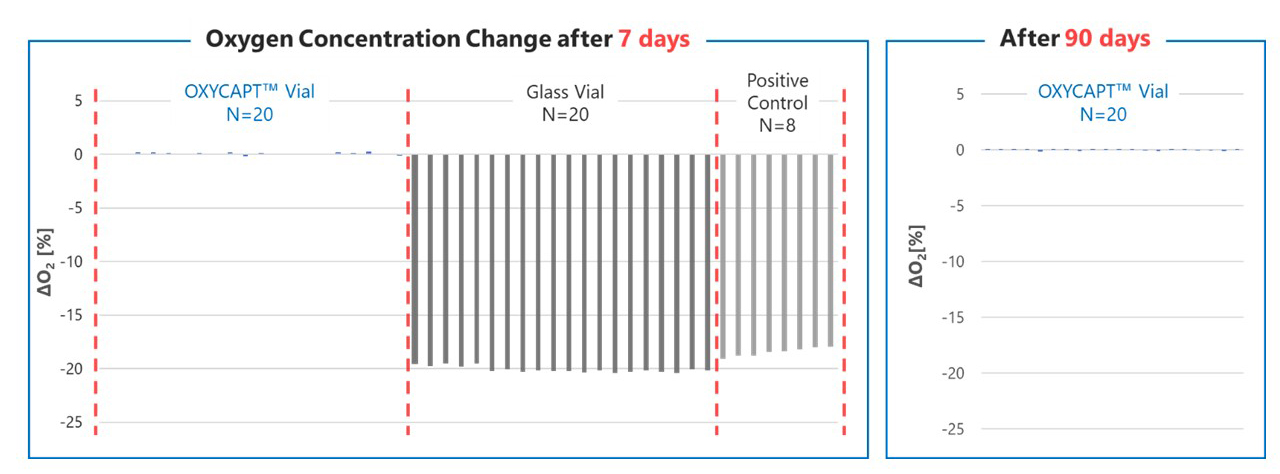 Oxygen Concentration Change after 7 days

OXYCAPT™ Vial
N=20

Glass Vial
N=20

Positive
Control
N=8

$\Delta O_2$ [%]

5
0
-5
-10
-15
-20
-25

After 90 days

OXYCAPT™ Vial
N=20

$\Delta O_2$ [%]

5
0
-5
-10
-15
-20
-25